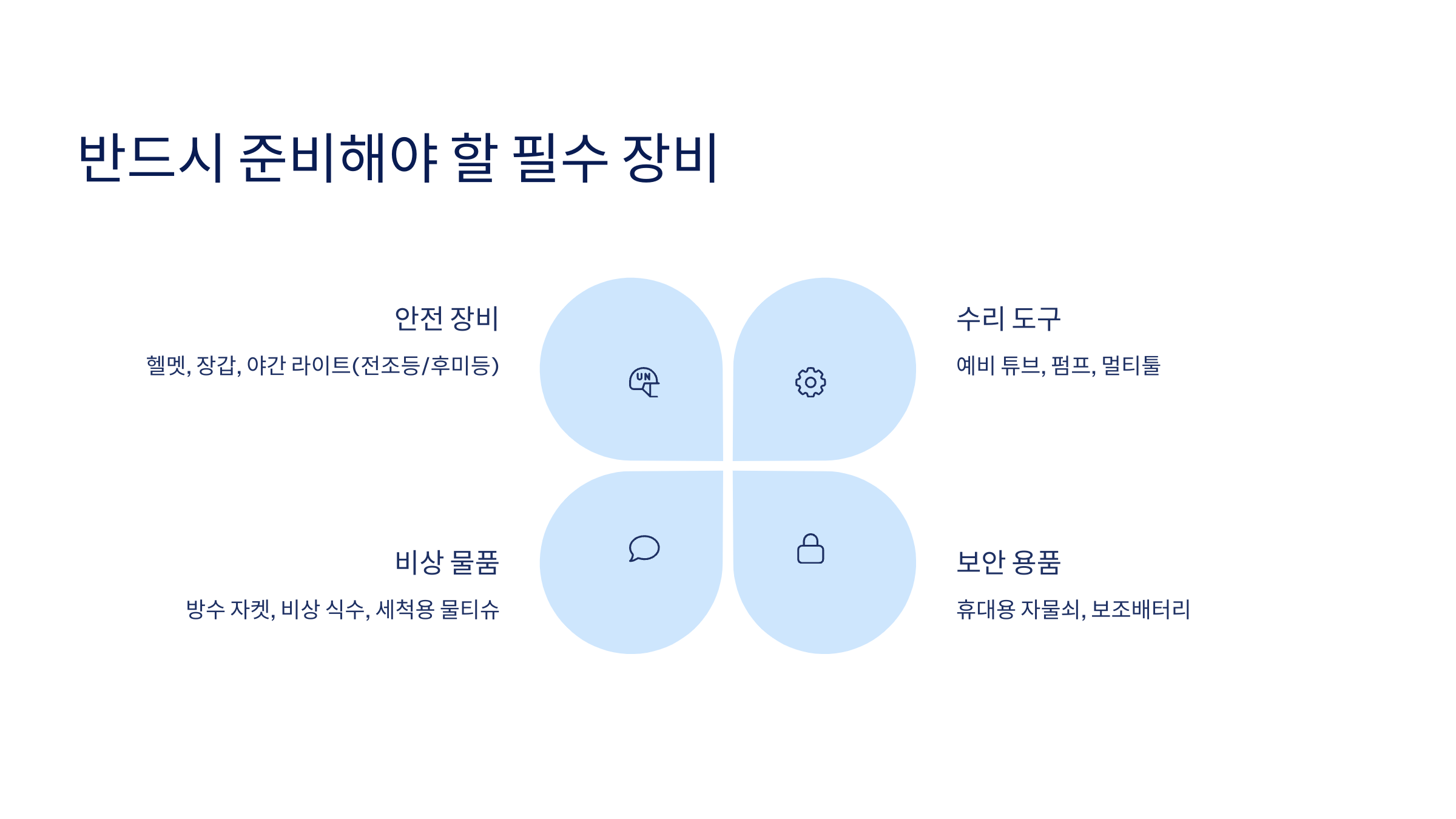 반드시 준비해야 할 필수 장비

안전 장비

헬멧, 장갑, 야간 라이트(전조등/후미등)

UN

수리 도구

예비 튜브, 펌프, 멀티툴

비상 물품

방수 자켓, 비상 식수, 세척용 물티슈

보안 용품

휴대용 자물쇠, 보조배터리